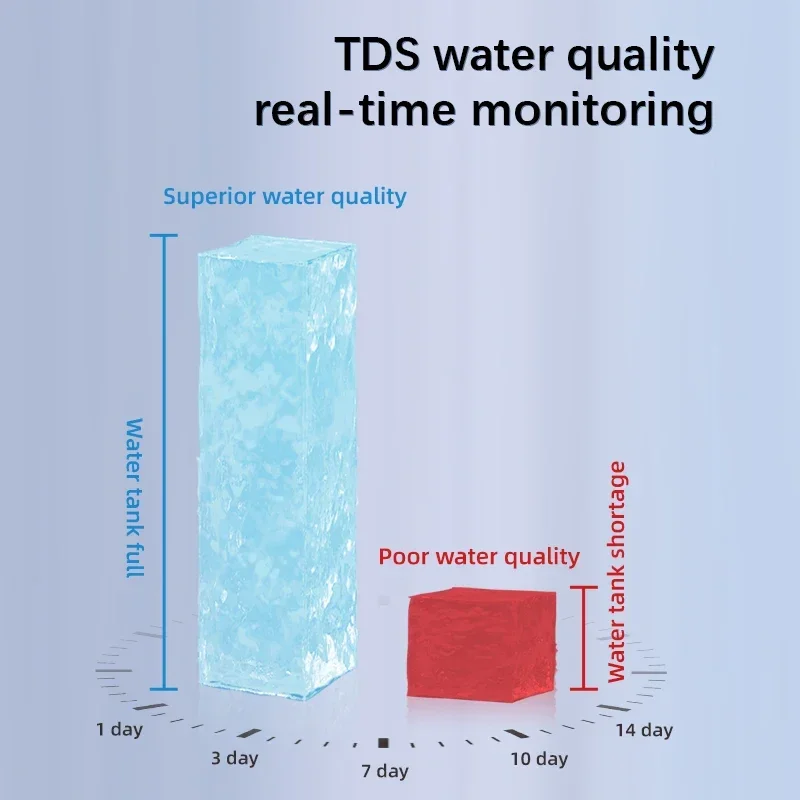 TDS water quality real-time monitoring

Superior water quality

Water tank full

Poor water quality

Water tank shortage

1 day

3 day

7 day

10 day

14 day